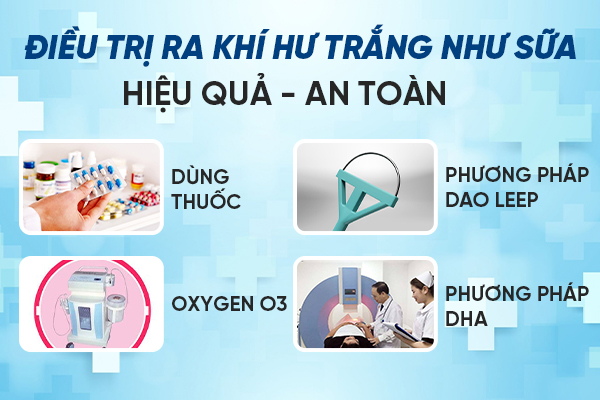 ĐIỀU TRỊ RA KHÍ HƯ TRẮNG NHƯ SỮA
HIỆU QUẢ - AN TOÀN

DÙNG THUỐC

PHƯƠNG PHÁP DAO LEEP

OXYGEN O3

PHƯƠNG PHÁP DHA